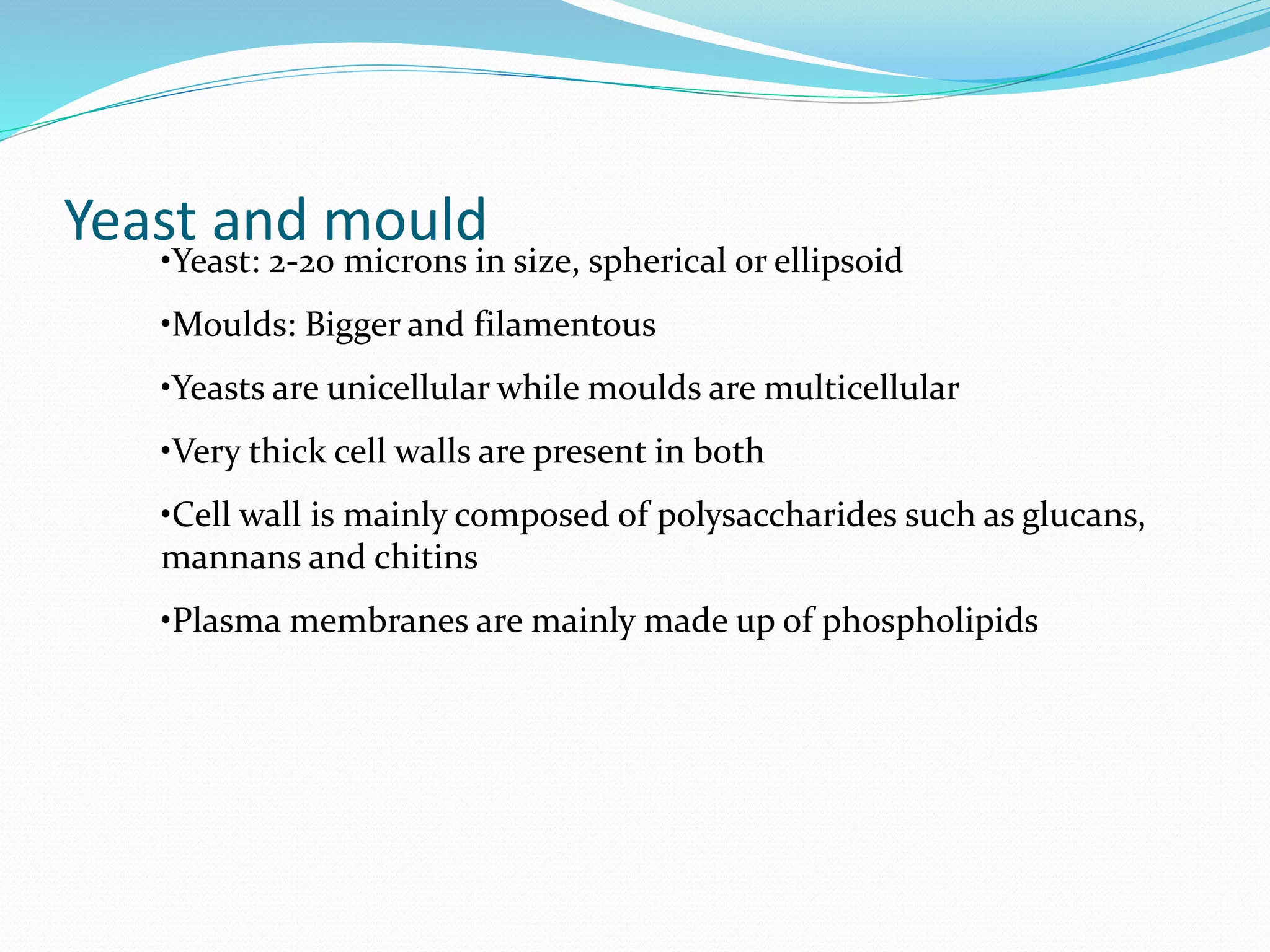 Yeast and mould

•Yeast: 2-20 microns in size, spherical or ellipsoid

•Moulds: Bigger and filamentous

•Yeasts are unicellular while moulds are multicellular

•Very thick cell walls are present in both

•Cell wall is mainly composed of polysaccharides such as glucans, mannans and chitins

•Plasma membranes are mainly made up of phospholipids